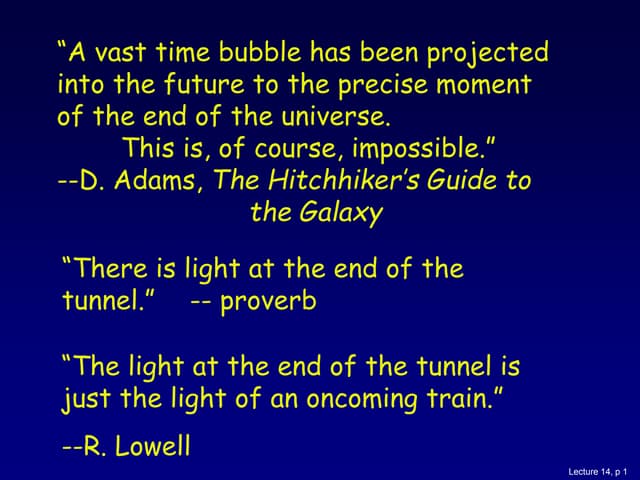 “A vast time bubble has been projected into the future to the precise moment of the end of the universe.
This is, of course, impossible.”
--D. Adams, The Hitchhiker’s Guide to the Galaxy

“There is light at the end of the tunnel.” -- proverb

“The light at the end of the tunnel is just the light of an oncoming train.”

--R. Lowell

Lecture 14, p 1